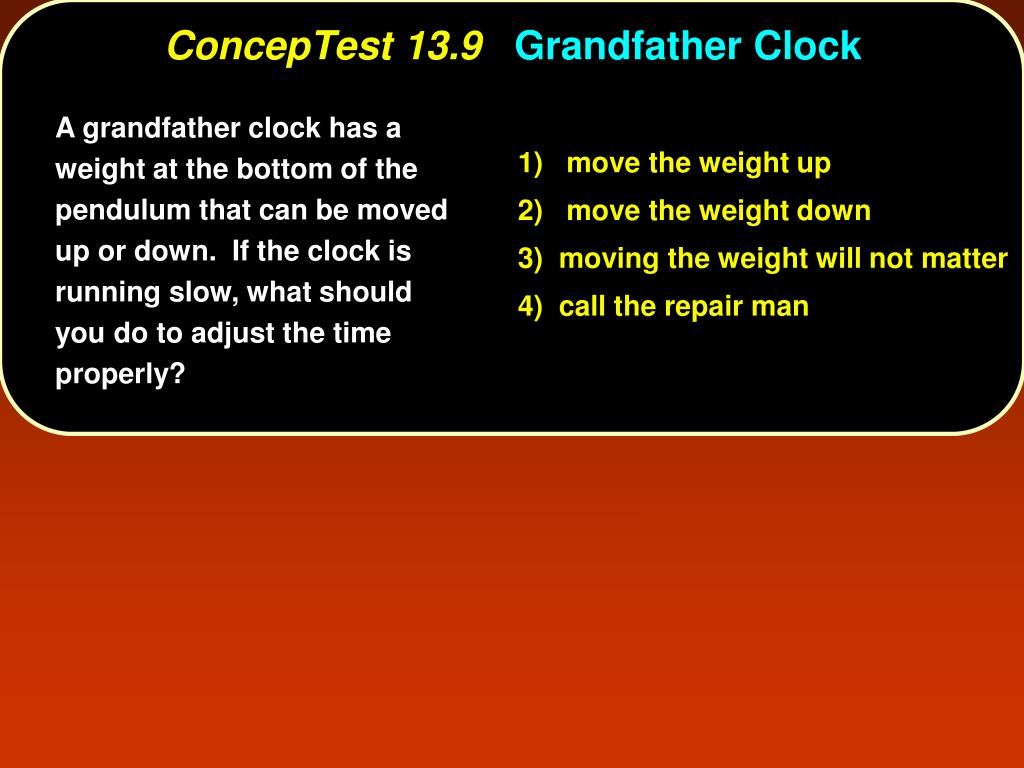 ConcepTest 13.9 Grandfather Clock

A grandfather clock has a weight at the bottom of the pendulum that can be moved up or down. If the clock is running slow, what should you do to adjust the time properly?

1) move the weight up
2) move the weight down
3) moving the weight will not matter
4) call the repair man